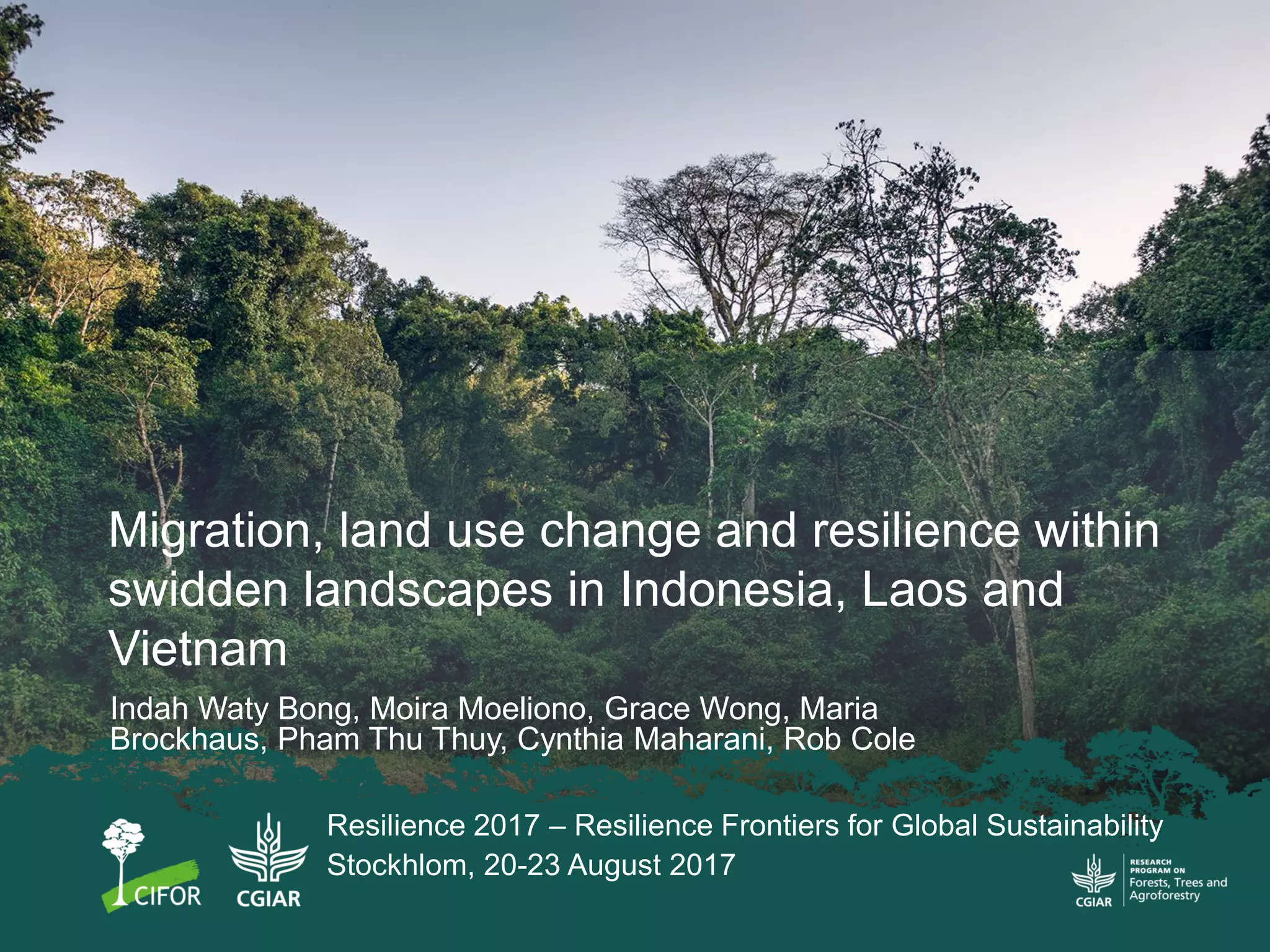 Migration, land use change and resilience within swidden landscapes in Indonesia, Laos and Vietnam

Indah Waty Bong, Moira Moeliono, Grace Wong, Maria Brockhaus, Pham Thu Thuy, Cynthia Maharani, Rob Cole

CIFOR

CGIAR

Resilience 2017 – Resilience Frontiers for Global Sustainability
Stockhlom, 20-23 August 2017

CGIAR
RESEARCH PROGRAM ON
Forests, Trees and Agroforestry